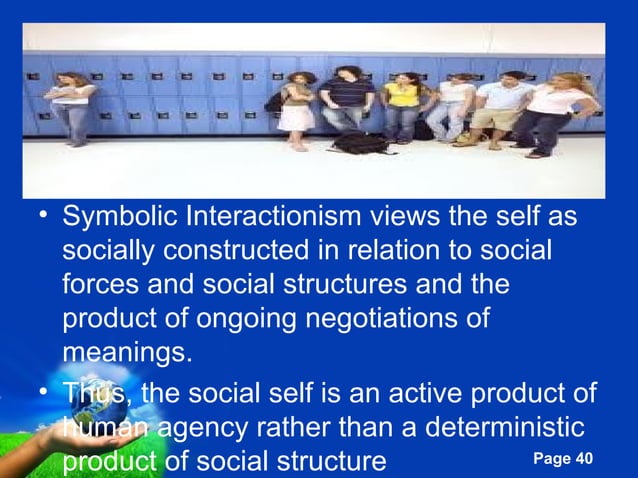 • Symbolic Interactionism views the self as socially constructed in relation to social forces and social structures and the product of ongoing negotiations of meanings.

• Thus, the social self is an active product of human agency rather than a deterministic product of social structure

Page 40